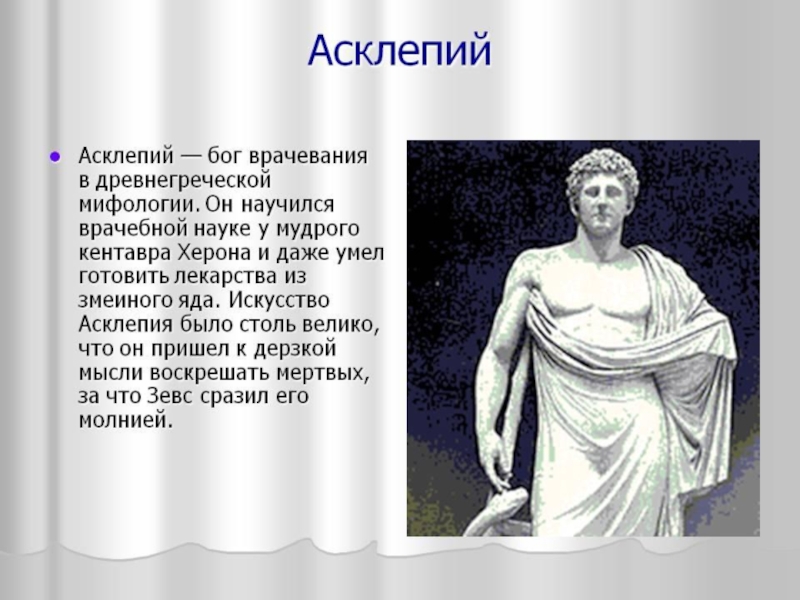 Асклепий

Асклепий — бог врачевания в древнегреческой мифологии. Он научился врачебной науке у мудрого кентавра Херона и даже умел готовить лекарства из змеиного яда. Искусство Асклепия было столь велико, что он пришел к дерзкой мысли воскрешать мертвых, за что Зевс сразил его молнией.